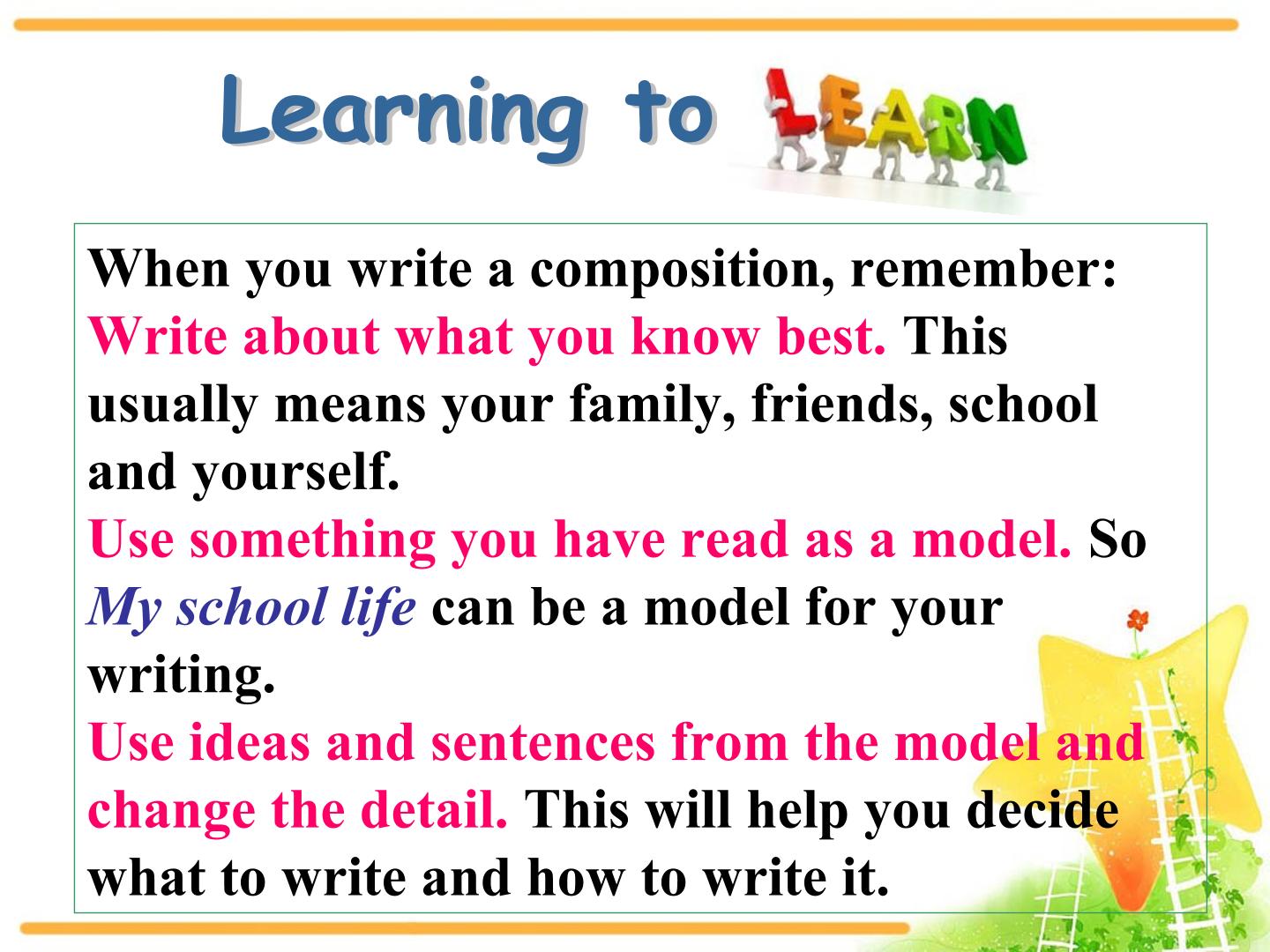 Learning to LEARN

When you write a composition, remember:

Write about what you know best. This usually means your family, friends, school and yourself.

Use something you have read as a model. So My school life can be a model for your writing.

Use ideas and sentences from the model and change the detail. This will help you decide what to write and how to write it.